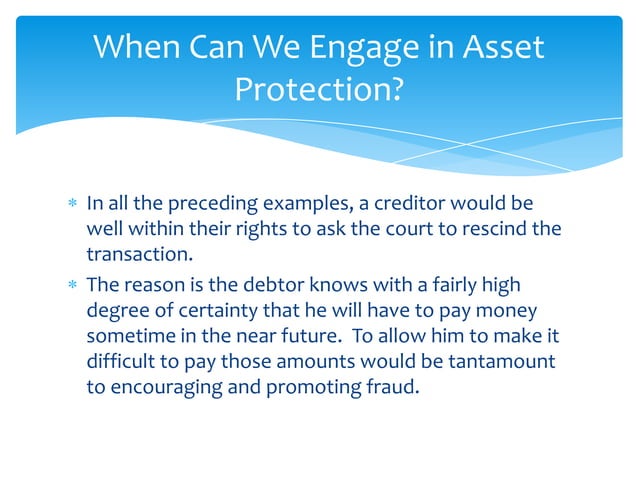 When Can We Engage in Asset Protection?

* In all the preceding examples, a creditor would be well within their rights to ask the court to rescind the transaction.
* The reason is the debtor knows with a fairly high degree of certainty that he will have to pay money sometime in the near future.  To allow him to make it difficult to pay those amounts would be tantamount to encouraging and promoting fraud.